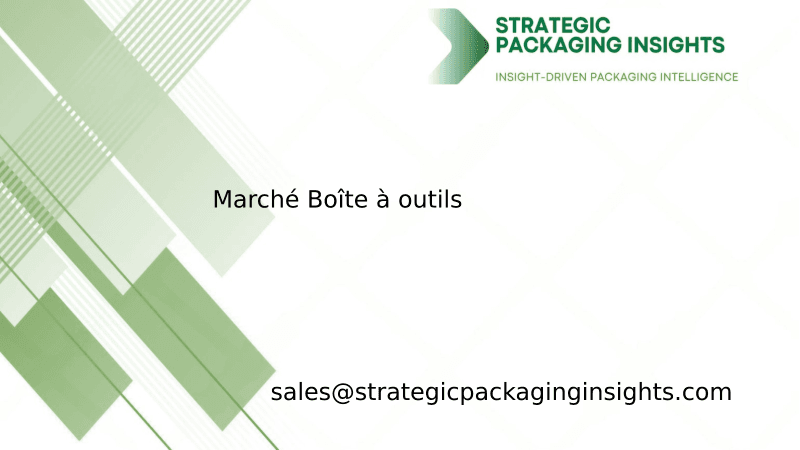 STRATEGIC PACKAGING INSIGHTS
INSIGHT-DRIVEN PACKAGING INTELLIGENCE

Marché Boîte à outils

sales@strategicpackaginginsights.com